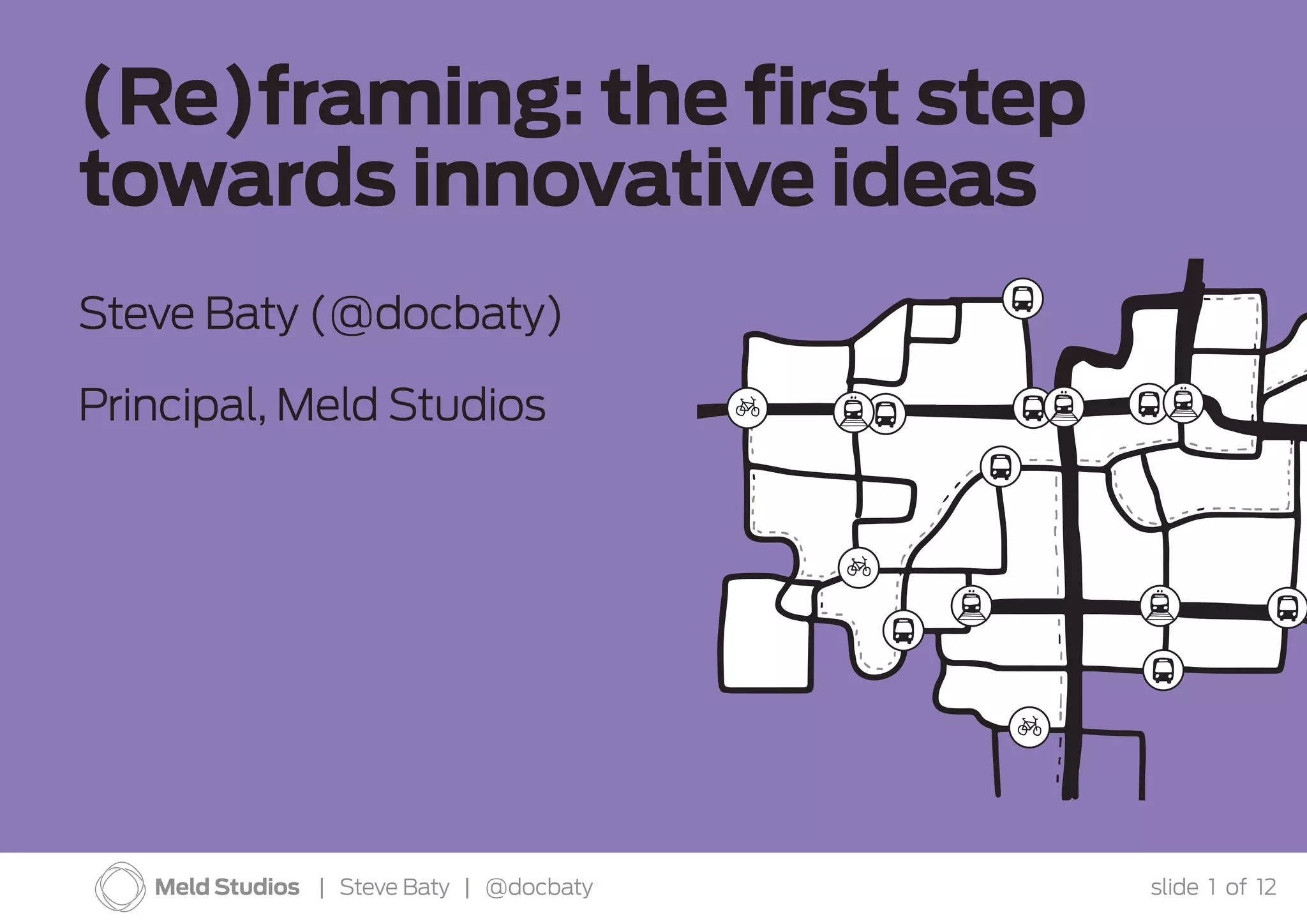 (Re)framing: the first step towards innovative ideas

Steve Baty (@docbaty)

Principal, Meld Studios

Meld Studios | Steve Baty | @docbaty

slide 1 of 12